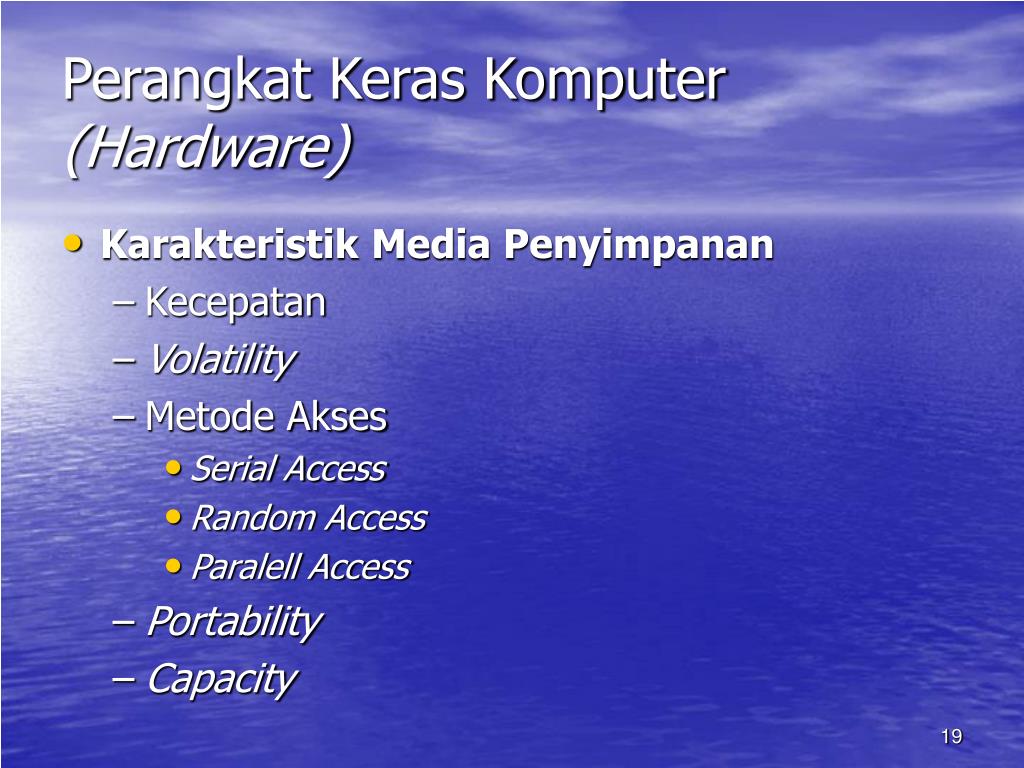 Perangkat Keras Komputer
(Hardware)

• Karakteristik Media Penyimpanan
– Kecepatan
– Volatility
– Metode Akses
• Serial Access
• Random Access
• Paralell Access
– Portability
– Capacity

19